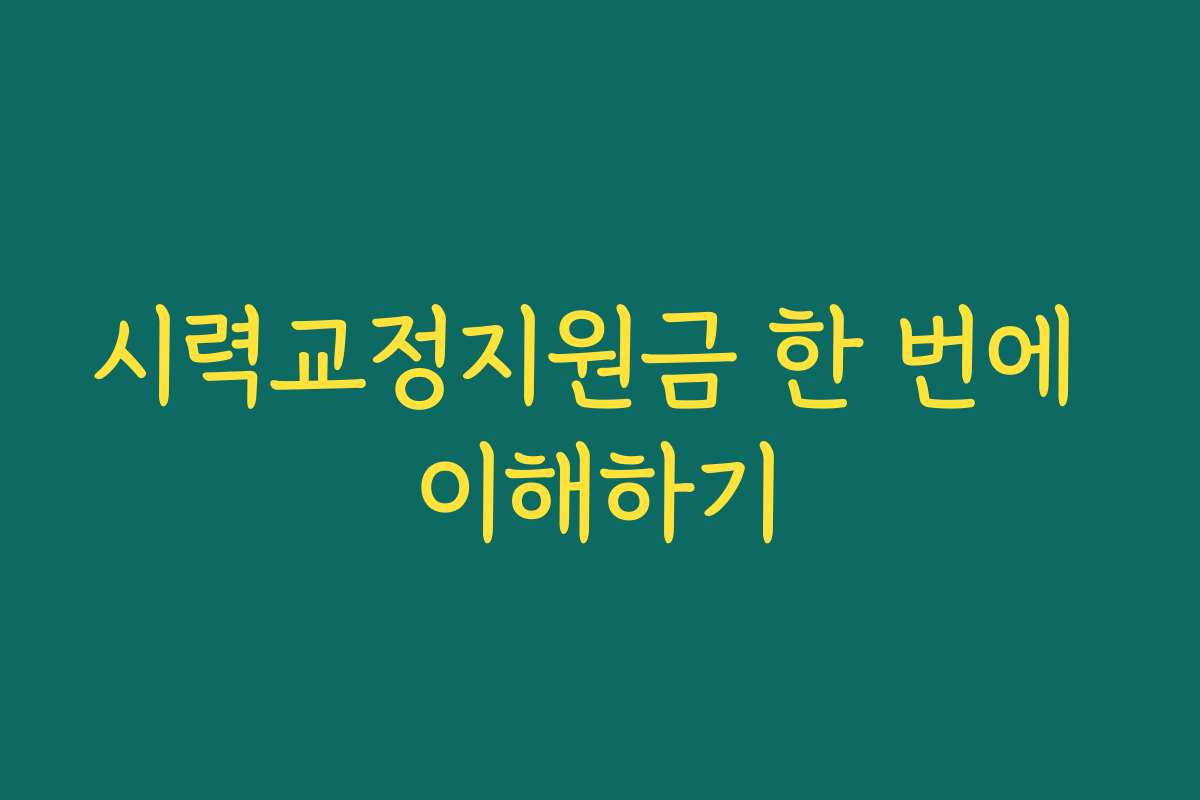 시력교정지원금 한 번에 이해하기